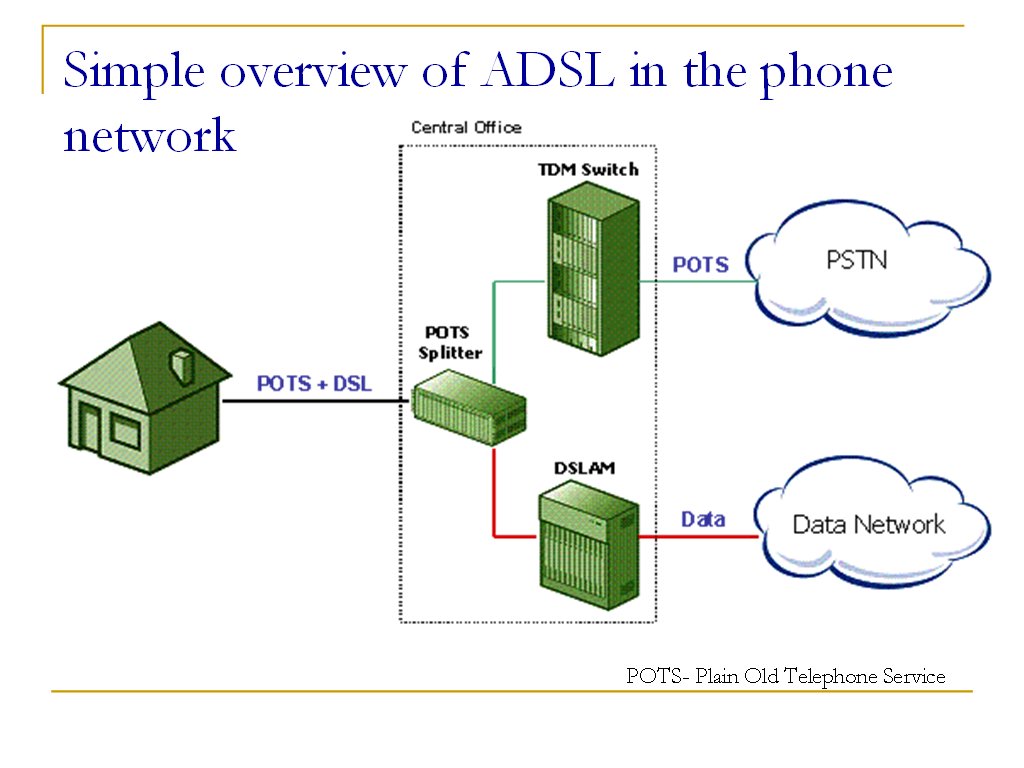 Simple overview of ADSL in the phone network

Central Office

TDM Switch

POTS

PSTN

POTS Splitter

POTS + DSL

DSLAM

Data

Data Network

POTS- Plain Old Telephone Service